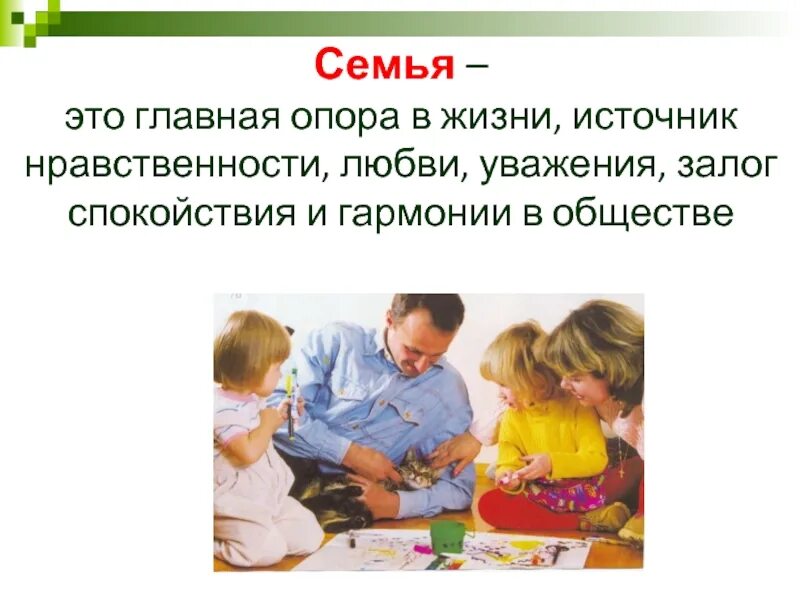 Семья –
это главная опора в жизни, источник нравственности, любви, уважения, залог спокойствия и гармонии в обществе